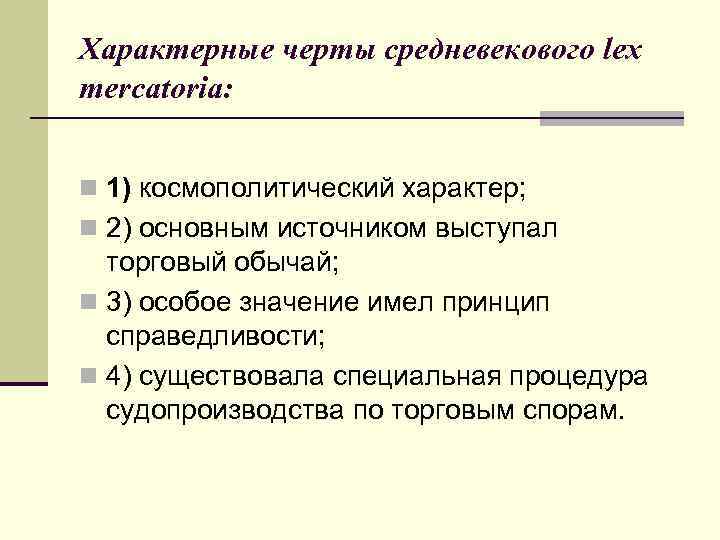 Характерные черты средневекового lex mercatoria:

1) космополитический характер;

2) основным источником выступал торговый обычай;

3) особое значение имел принцип справедливости;

4) существовала специальная процедура судопроизводства по торговым спорам.